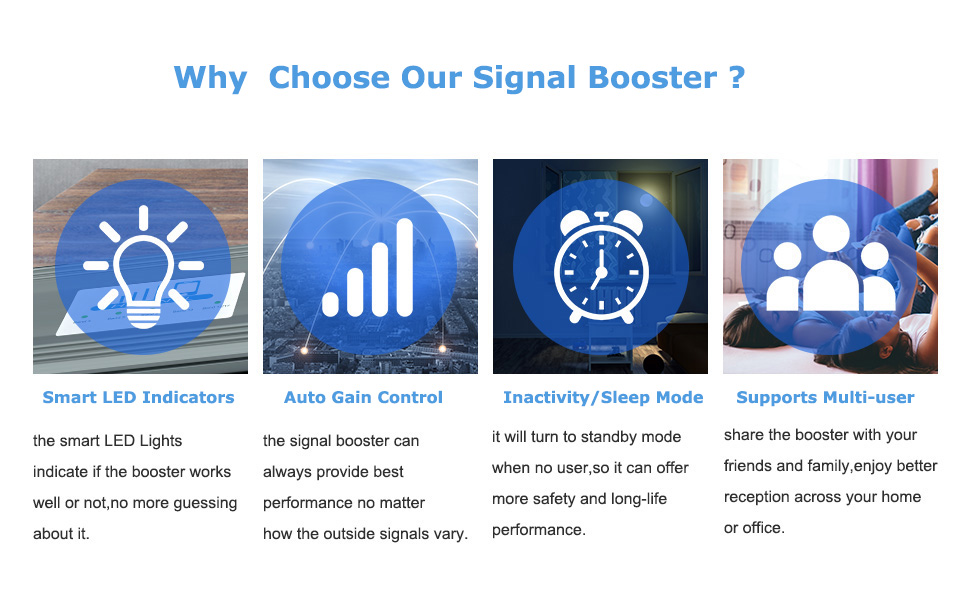 Why  Choose Our Signal Booster ?

Smart LED Indicators

the smart LED Lights indicate if the booster works well or not,no more guessing about it.

Auto Gain Control

the signal booster can always provide best performance no matter how the outside signals vary.

Inactivity/Sleep Mode

it will turn to standby mode when no user,so it can offer more safety and long-life performance.

Supports Multi-user

share the booster with your friends and family,enjoy better reception across your home or office.